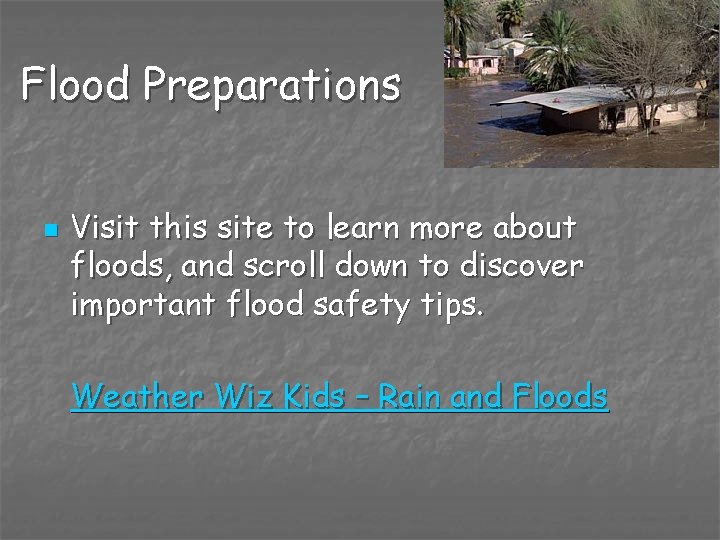 Flood Preparations

Visit this site to learn more about floods, and scroll down to discover important flood safety tips.

Weather Wiz Kids – Rain and Floods